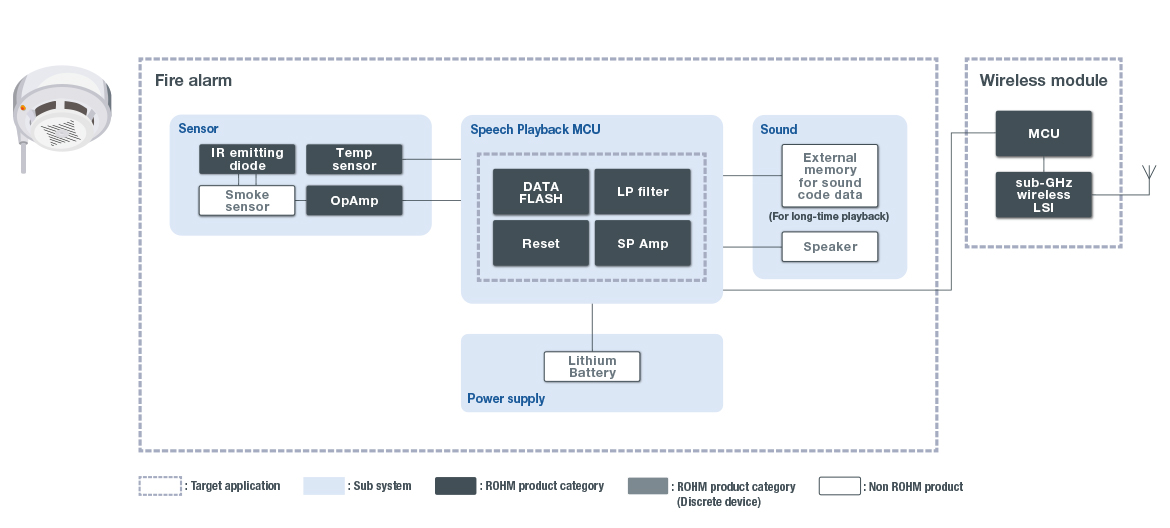 Fire alarm

Sensor

IR emitting diode

Temp sensor

Smoke sensor

OpAmp

Speech Playback MCU

DATA FLASH

LP filter

Reset

SP Amp

Sound

External memory for sound code data

(For long-time playback)

Speaker

Lithium Battery

Power supply

Wireless module

MCU

sub-GHz wireless LSI

: Target application

: Sub system

: ROHM product category

: ROHM product category (Discrete device)

: Non ROHM product